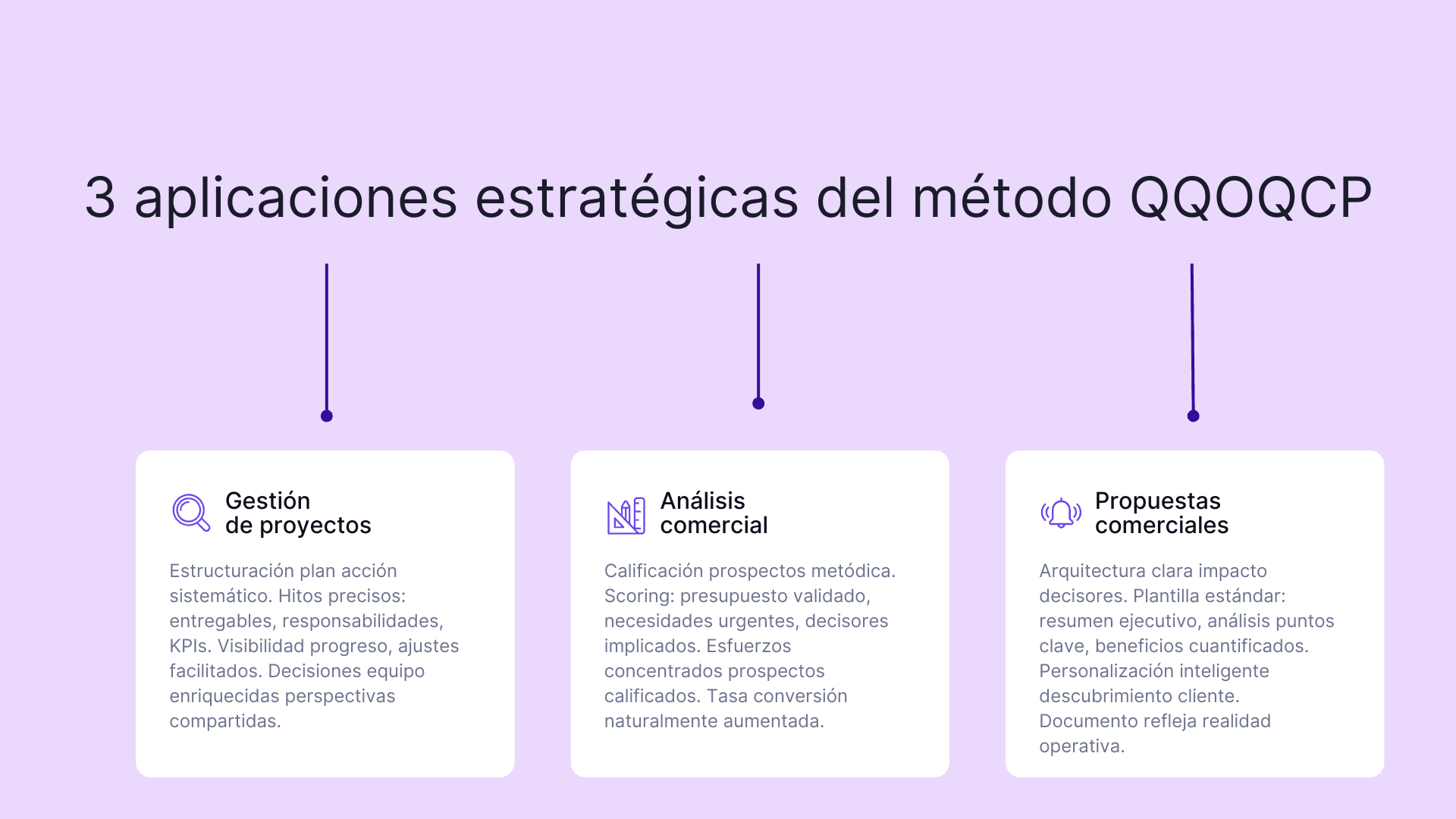 3 aplicaciones estratégicas del método QQOQCP

Gestión de proyectos

Estructuración plan acción sistemático. Hitos precisos: entregables, responsabilidades, KPIs. Visibilidad progreso, ajustes facilitados. Decisiones equipo enriquecidas perspectivas compartidas.

Análisis comercial

Calificación prospectos metódica. Scoring: presupuesto validado, necesidades urgentes, decisores implicados. Esfuerzos concentrados prospectos calificados. Tasa conversión naturalmente aumentada.

Propuestas comerciales

Arquitectura clara impacto decisores. Plantilla estándar: resumen ejecutivo, análisis puntos clave, beneficios cuantificados. Personalización inteligente descubrimiento cliente. Documento refleja realidad operativa.